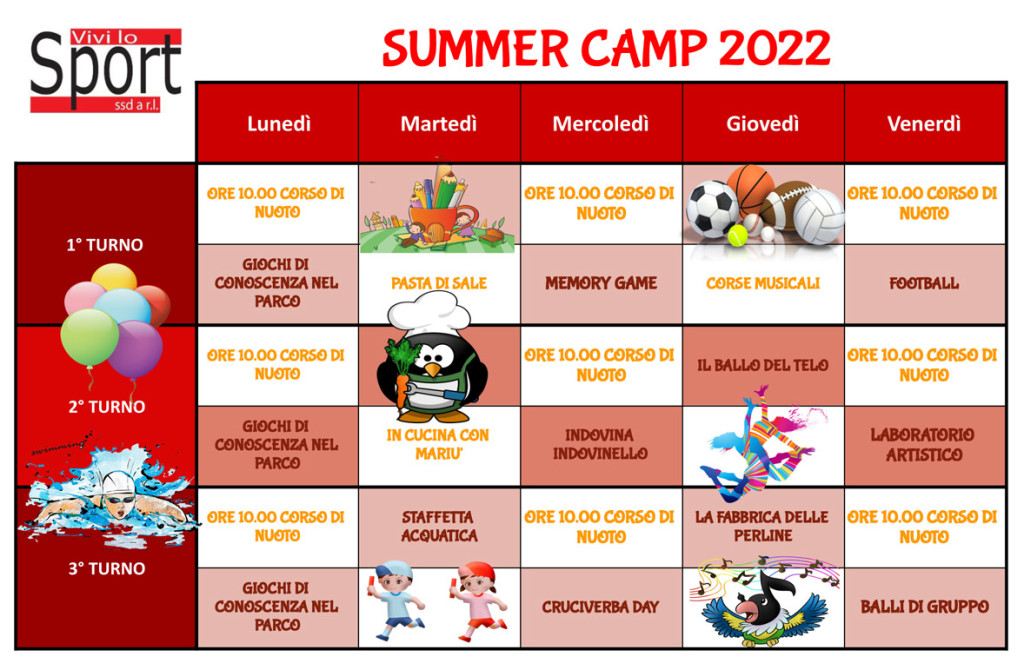 Vivi lo Sport ssd a r.l.

SUMMER CAMP 2022

| | Lunedì | Martedì | Mercoledì | Giovedì | Venerdì |
|---|---|---|---|---|---|
| 1° TURNO | ORE 10.00 CORSO DI NUOTO | | ORE 10.00 CORSO DI NUOTO | | ORE 10.00 CORSO DI NUOTO |
| | GIOCHI DI CONOSCENZA NEL PARCO | PASTA DI SALE | MEMORY GAME | CORSE MUSICALI | FOOTBALL |
| 2° TURNO | ORE 10.00 CORSO DI NUOTO | | ORE 10.00 CORSO DI NUOTO | IL BALLO DEL TELO | ORE 10.00 CORSO DI NUOTO |
| | GIOCHI DI CONOSCENZA NEL PARCO | IN CUCINA CON MARIU' | INDOVINA INDOVINELLO | | LABORATORIO ARTISTICO |
| 3° TURNO | ORE 10.00 CORSO DI NUOTO | STAFFETTA ACQUATICA | ORE 10.00 CORSO DI NUOTO | LA FABBRICA DELLE PERLINE | ORE 10.00 CORSO DI NUOTO |
| | GIOCHI DI CONOSCENZA NEL PARCO | | CRUCIVERBA DAY | | BALLI DI GRUPPO |